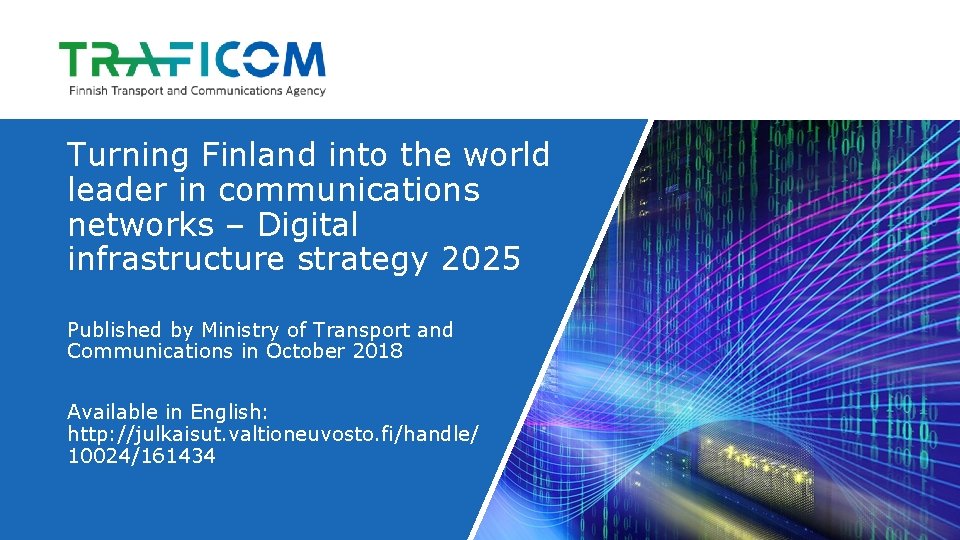 TRAFICOM
Finnish Transport and Communications Agency

Turning Finland into the world leader in communications networks – Digital infrastructure strategy 2025

Published by Ministry of Transport and Communications in October 2018

Available in English:
http://julkaisut.valtioneuvosto.fi/handle/10024/161434